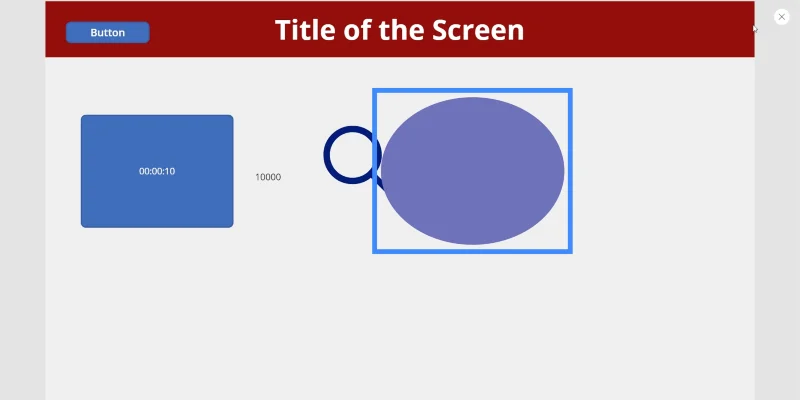 Button

Title of the Screen

00:00:10

10000